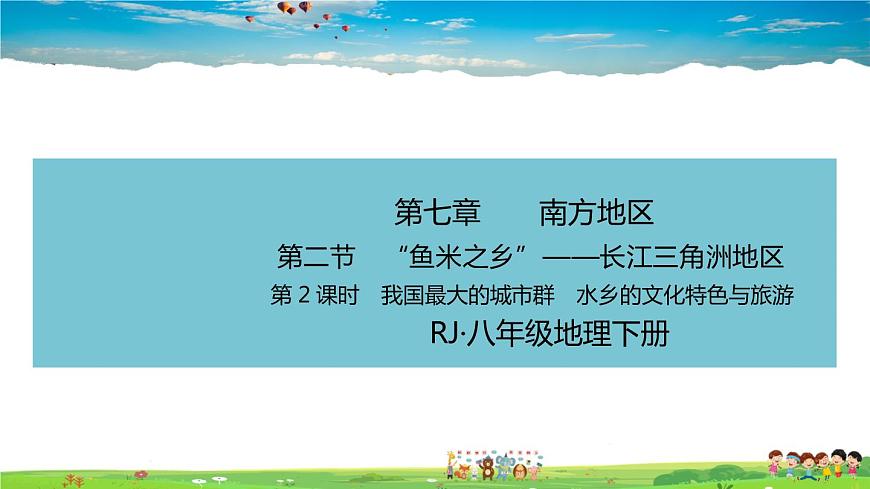 第七章　南方地区

第二节　“鱼米之乡”——长江三角洲地区

第 2 课时　我国最大的城市群　水乡的文化特色与旅游

RJ·八年级地理下册